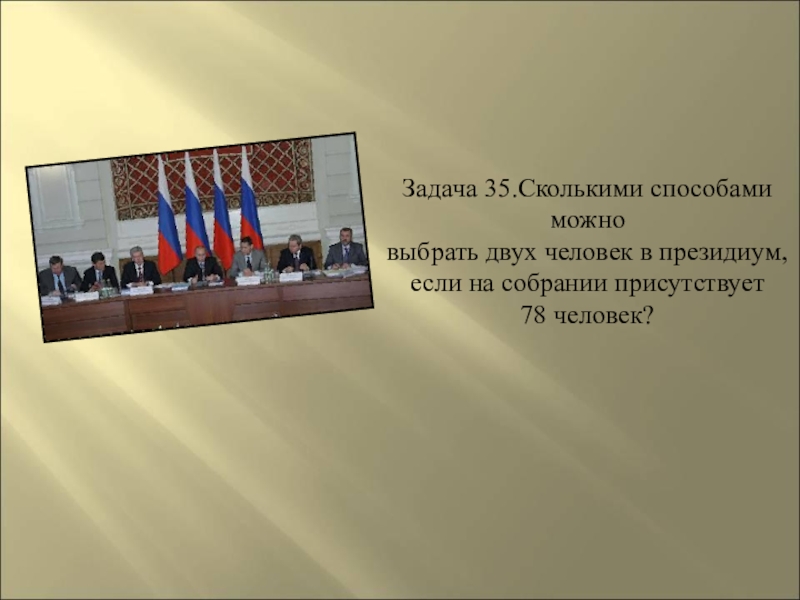 Задача 35.Сколькими способами можно выбрать двух человек в президиум, если на собрании присутствует 78 человек?